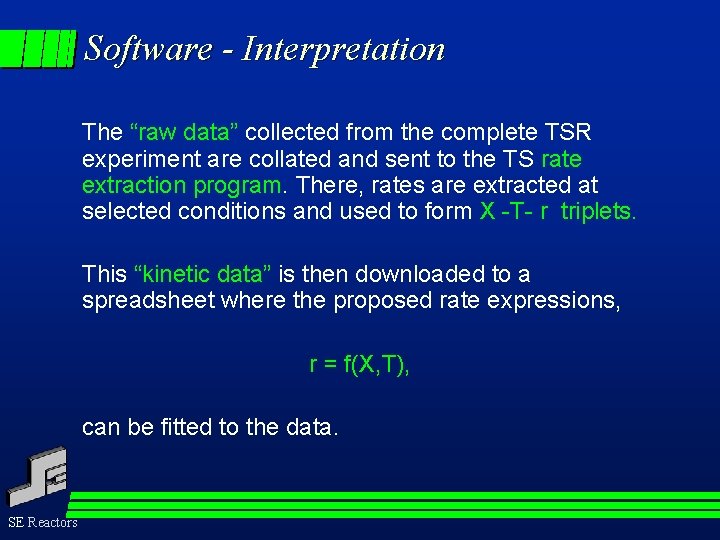 Software - Interpretation

The “raw data” collected from the complete TSR experiment are collated and sent to the TS rate extraction program. There, rates are extracted at selected conditions and used to form X -T- r triplets.

This “kinetic data” is then downloaded to a spreadsheet where the proposed rate expressions,

r = f(X,T),

can be fitted to the data.

SE Reactors